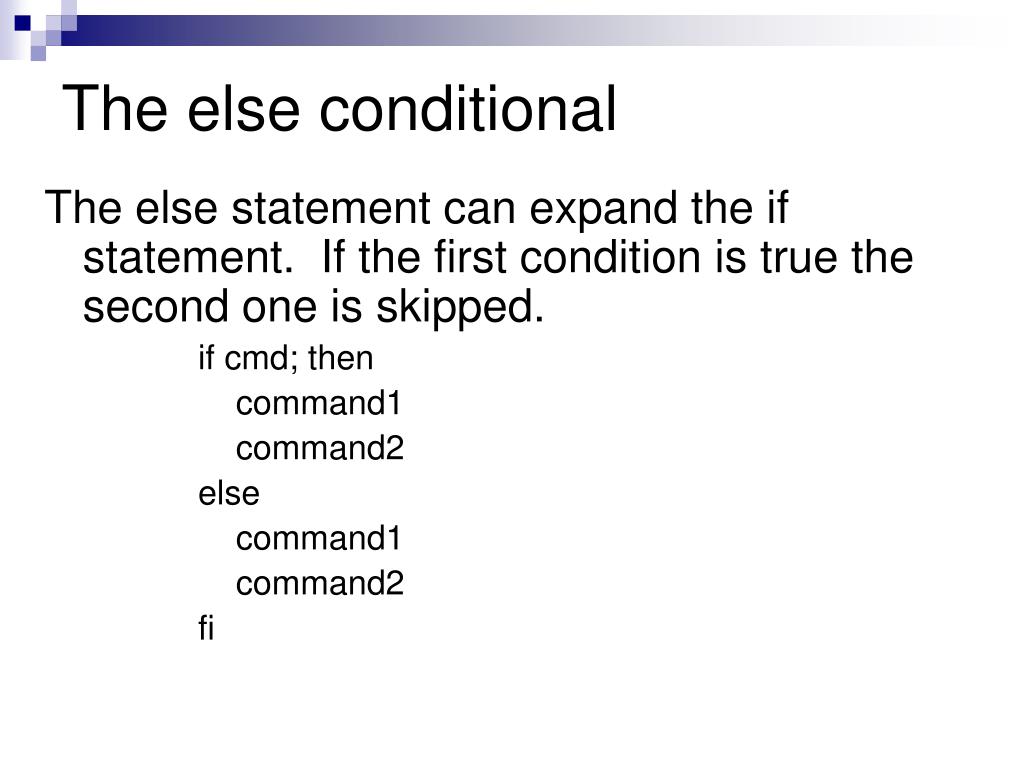 The else conditional

The else statement can expand the if statement.  If the first condition is true the second one is skipped.

if cmd; then
command1
command2
else
command1
command2
fi